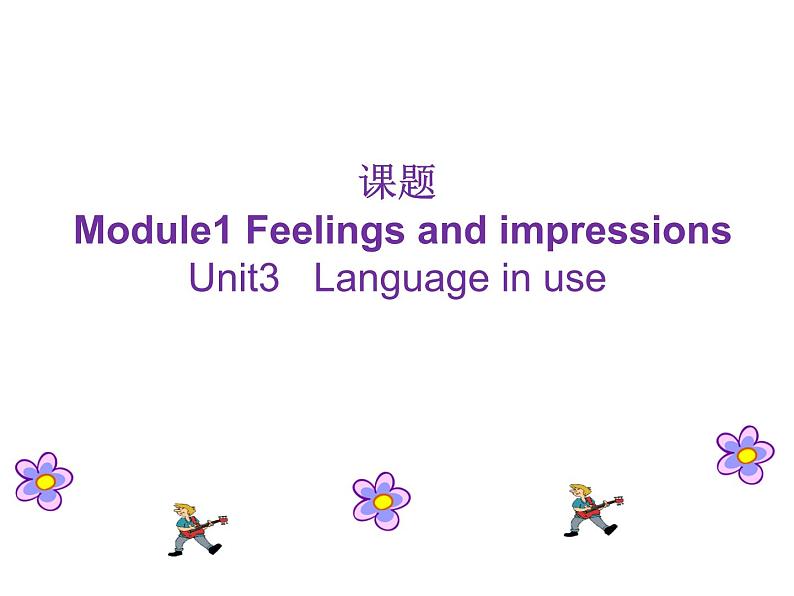 课题
Module1 Feelings and impressions
Unit3 Language in use